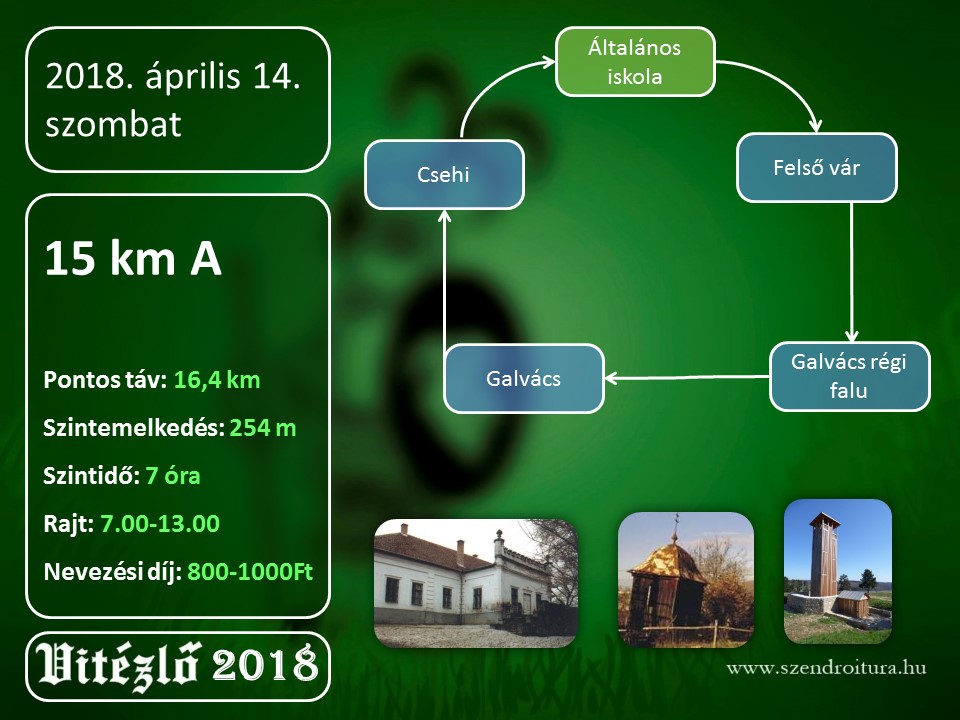 2018. április 14. szombat

15 km A

Pontos táv: 16,4 km

Szintemelkedés: 254 m

Szintidő: 7 óra

Rajt: 7.00-13.00

Nevezési díj: 800-1000Ft

Vitézlő 2018

Általános iskola

Felső vár

Galvács régi falu

Galvács

Csehi

www.szendroitura.hu